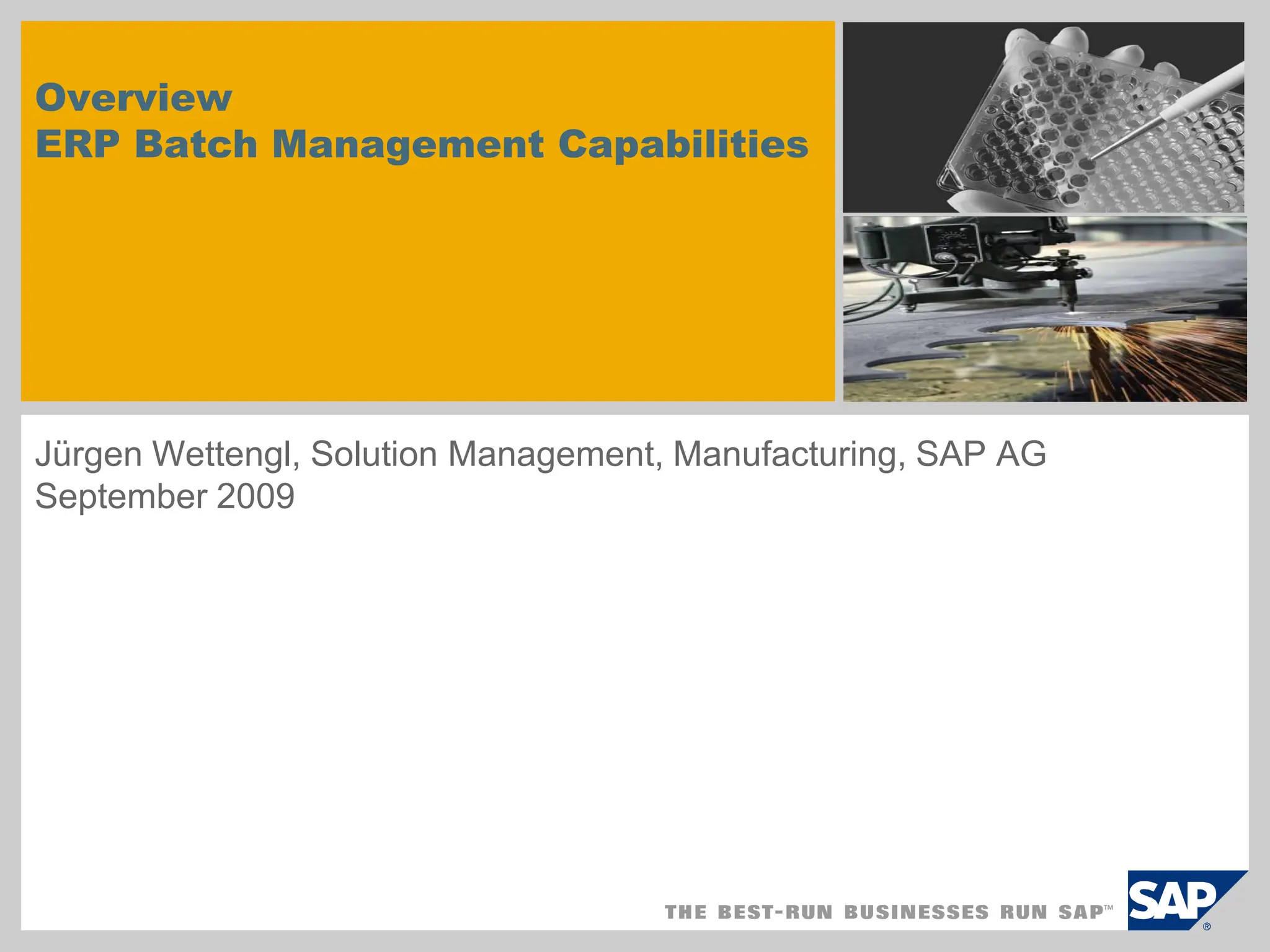 Overview
ERP Batch Management Capabilities

Jürgen Wettengl, Solution Management, Manufacturing, SAP AG
September 2009

THE BEST-RUN BUSINESSES RUN SAP™

SAP®